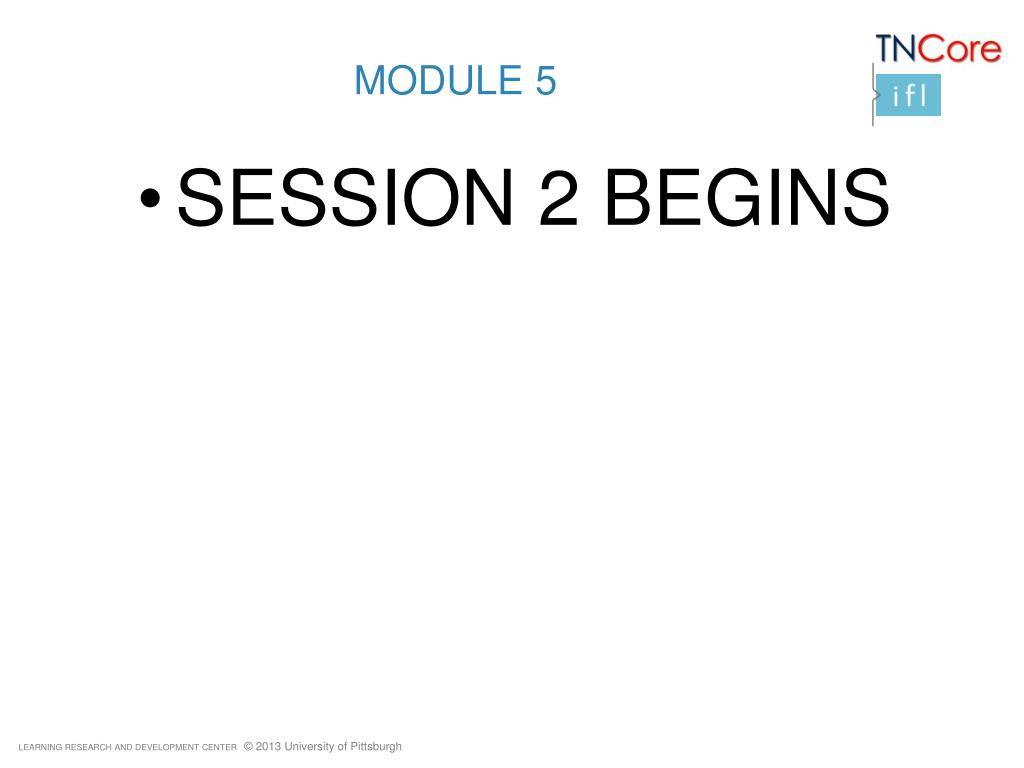 MODULE 5

TNCore
ifl

• SESSION 2 BEGINS

LEARNING RESEARCH AND DEVELOPMENT CENTER © 2013 University of Pittsburgh